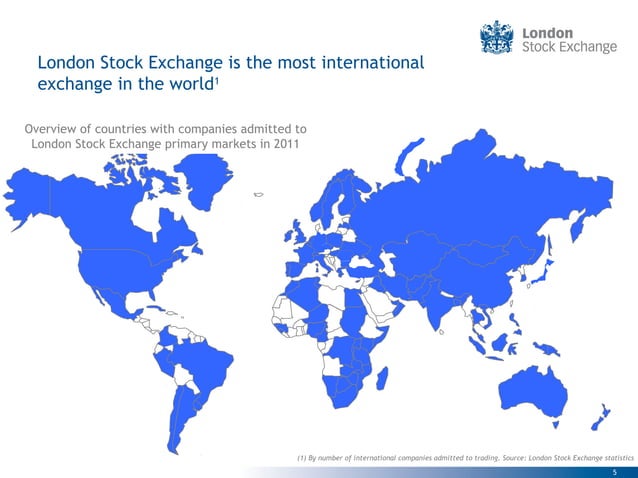 London Stock Exchange

London Stock Exchange is the most international exchange in the world$^1$

Overview of countries with companies admitted to London Stock Exchange primary markets in 2011

(1) By number of international companies admitted to trading. Source: London Stock Exchange statistics

5